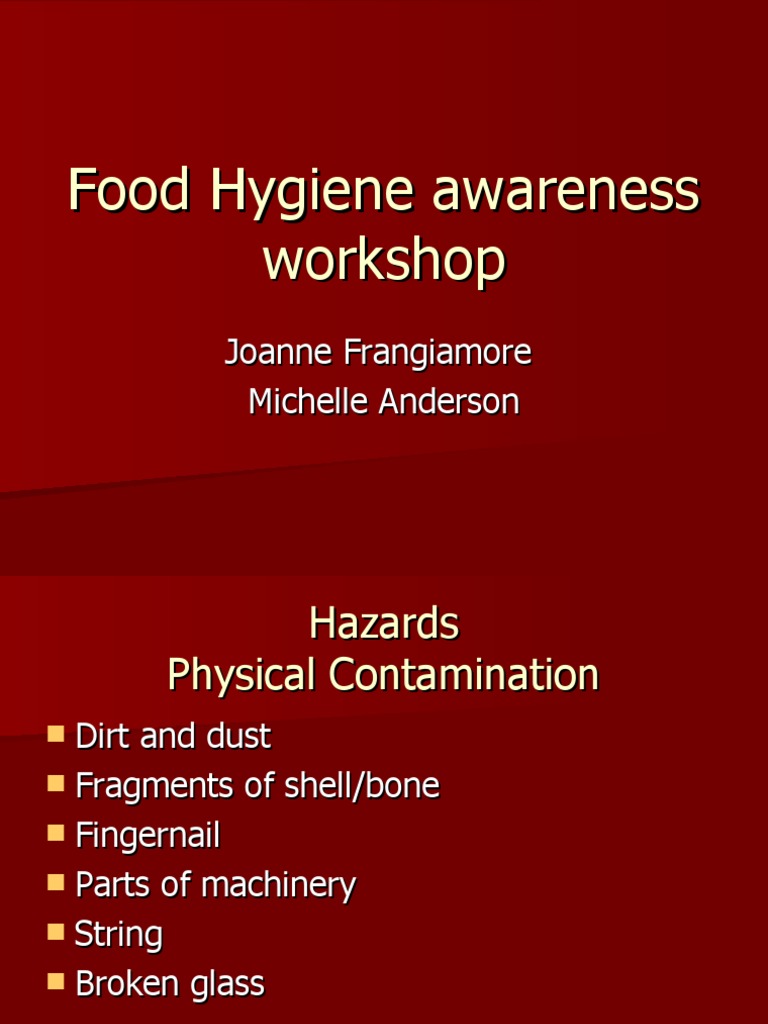 Food Hygiene awareness workshop

Joanne Frangiamore
Michelle Anderson

Hazards
Physical Contamination

- Dirt and dust
- Fragments of shell/bone
- Fingernail
- Parts of machinery
- String
- Broken glass